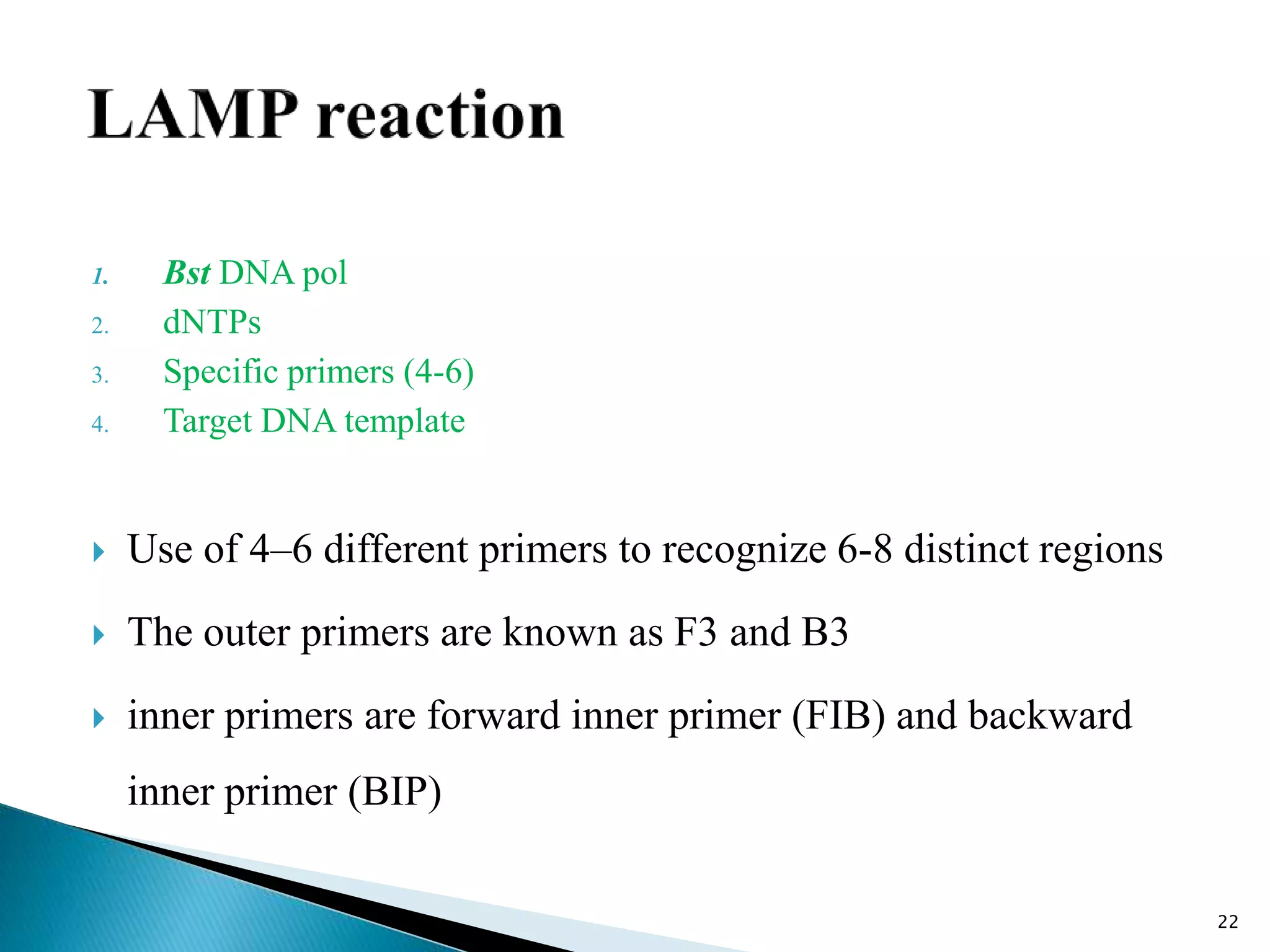 LAMP reaction

1. Bst DNA pol
2. dNTPs
3. Specific primers (4-6)
4. Target DNA template

Use of 4–6 different primers to recognize 6-8 distinct regions

The outer primers are known as F3 and B3

inner primers are forward inner primer (FIB) and backward inner primer (BIP)

22